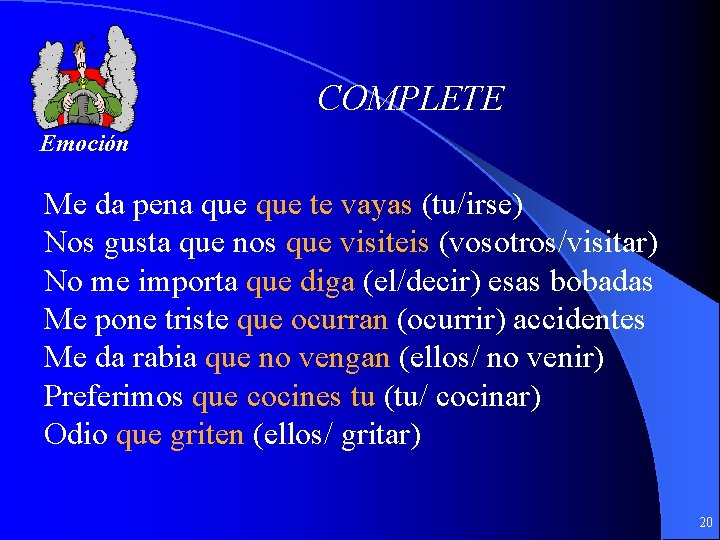 Emoción

COMPLETE

Me da pena que que te vayas (tu/irse)
Nos gusta que nos que visiteis (vosotros/visitar)
No me importa que diga (el/decir) esas bobadas
Me pone triste que ocurran (ocurrir) accidentes
Me da rabia que no vengan (ellos/ no venir)
Preferimos que cocines tu (tu/ cocinar)
Odio que griten (ellos/ gritar)

20